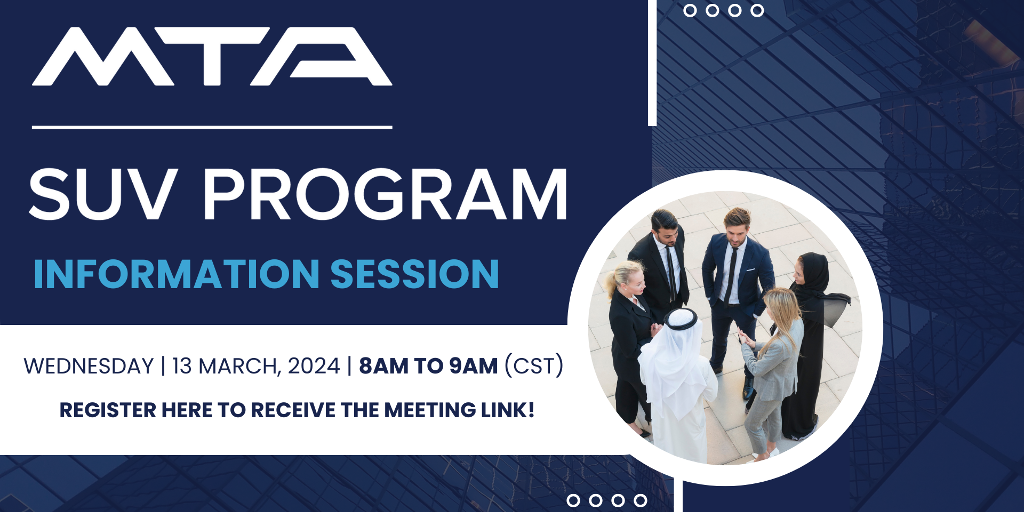 MTA

SUV PROGRAM

INFORMATION SESSION

WEDNESDAY | 13 MARCH, 2024 | 8AM TO 9AM (CST)

REGISTER HERE TO RECEIVE THE MEETING LINK!